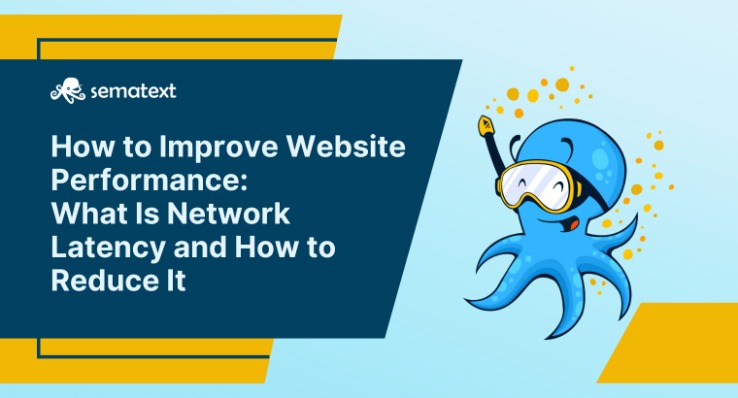 sematext

How to Improve Website Performance: What Is Network Latency and How to Reduce It